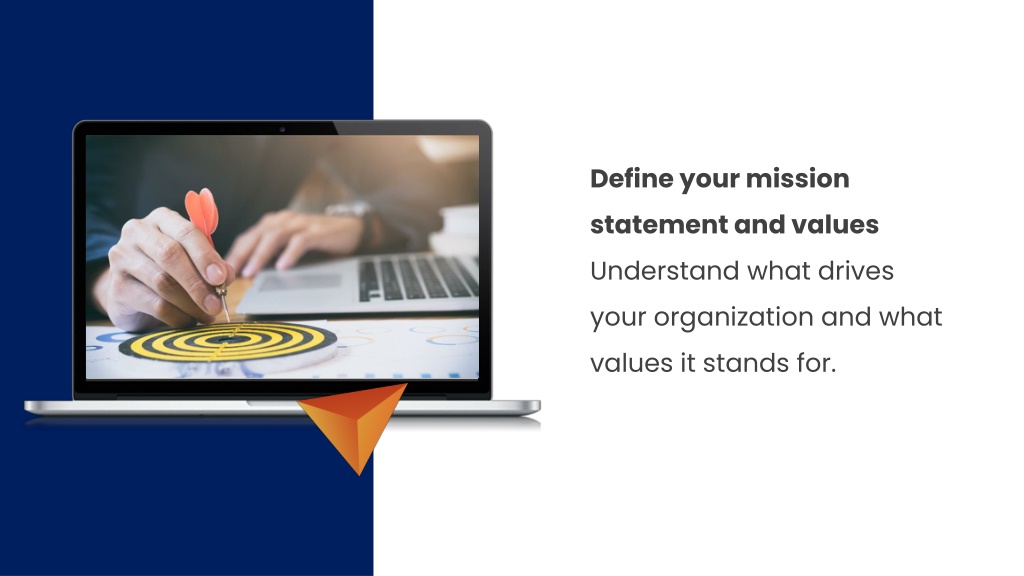 Define your mission statement and values

Understand what drives your organization and what values it stands for.